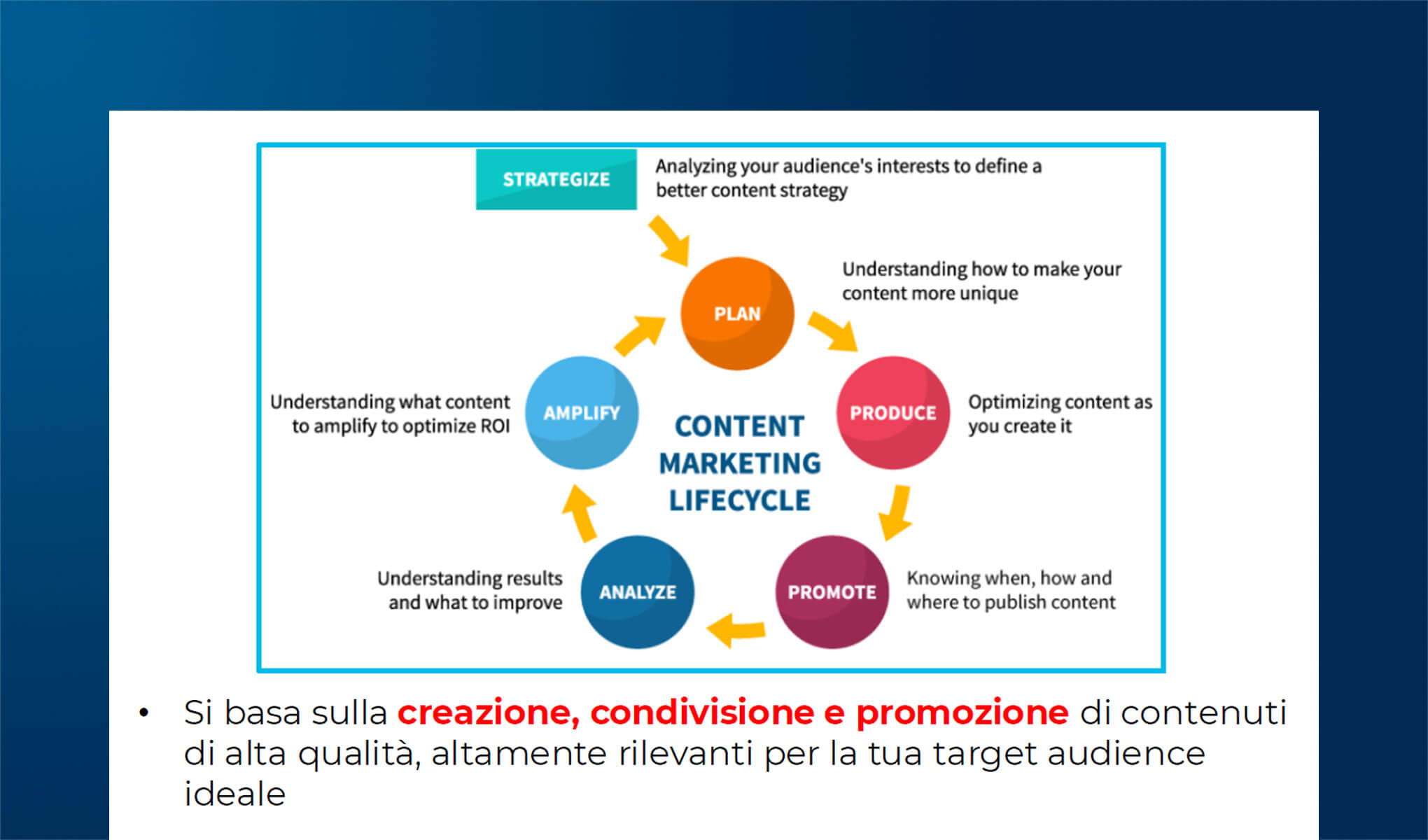 STRATEGIZE

Analyzing your audience's interests to define a better content strategy

PLAN

Understanding how to make your content more unique

PRODUCE

Optimizing content as you create it

PROMOTE

Knowing when, how and where to publish content

ANALYZE

Understanding results and what to improve

AMPLIFY

Understanding what content to amplify to optimize ROI

CONTENT MARKETING LIFECYCLE

• Si basa sulla creazione, condivisione e promozione di contenuti di alta qualità, altamente rilevanti per la tua target audience ideale